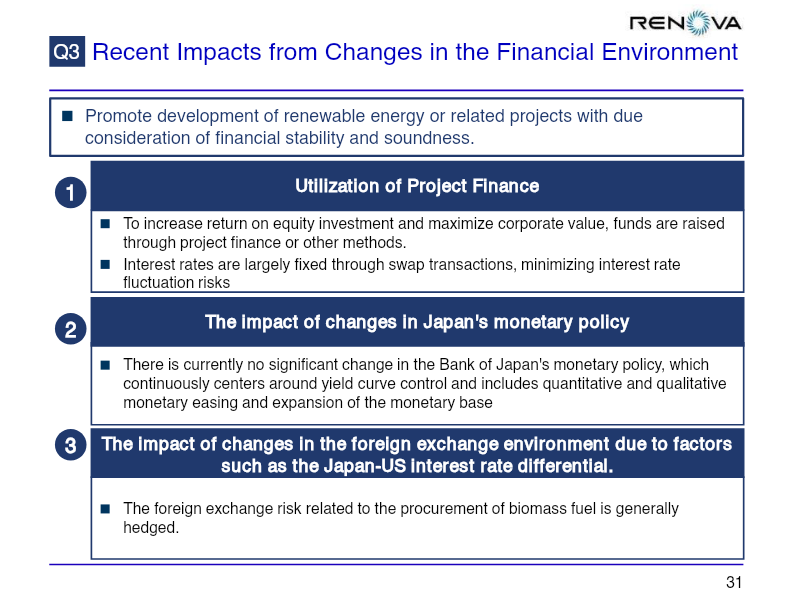 RENOVA

Q3 Recent Impacts from Changes in the Financial Environment

■ Promote development of renewable energy or related projects with due consideration of financial stability and soundness.

1

Utilization of Project Finance

■ To increase return on equity investment and maximize corporate value, funds are raised through project finance or other methods.

■ Interest rates are largely fixed through swap transactions, minimizing interest rate fluctuation risks

2

The impact of changes in Japan's monetary policy

■ There is currently no significant change in the Bank of Japan's monetary policy, which continuously centers around yield curve control and includes quantitative and qualitative monetary easing and expansion of the monetary base

3

The impact of changes in the foreign exchange environment due to factors such as the Japan-US interest rate differential.

■ The foreign exchange risk related to the procurement of biomass fuel is generally hedged.

31